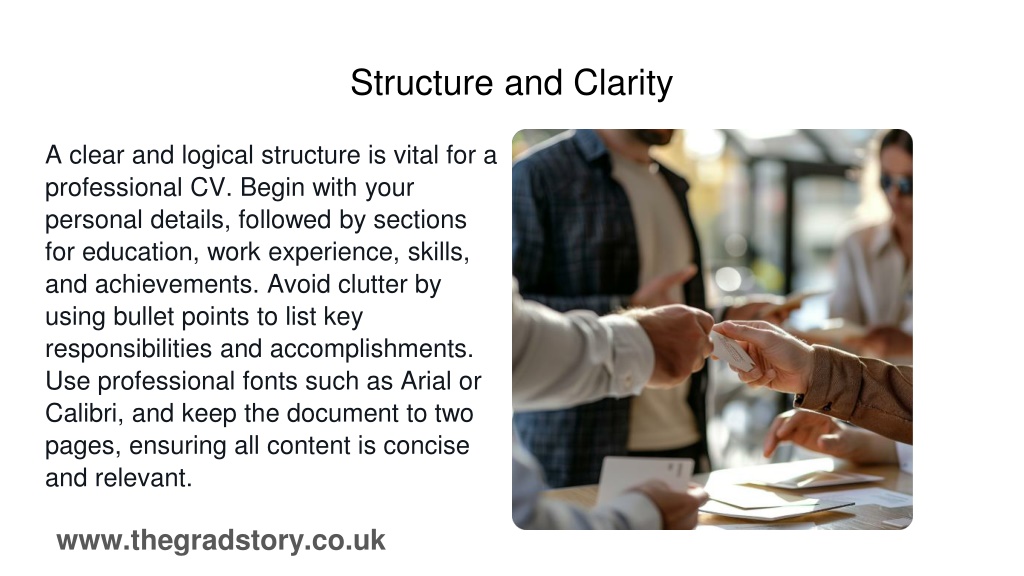 Structure and Clarity

A clear and logical structure is vital for a professional CV. Begin with your personal details, followed by sections for education, work experience, skills, and achievements. Avoid clutter by using bullet points to list key responsibilities and accomplishments. Use professional fonts such as Arial or Calibri, and keep the document to two pages, ensuring all content is concise and relevant.

www.thegradstory.co.uk